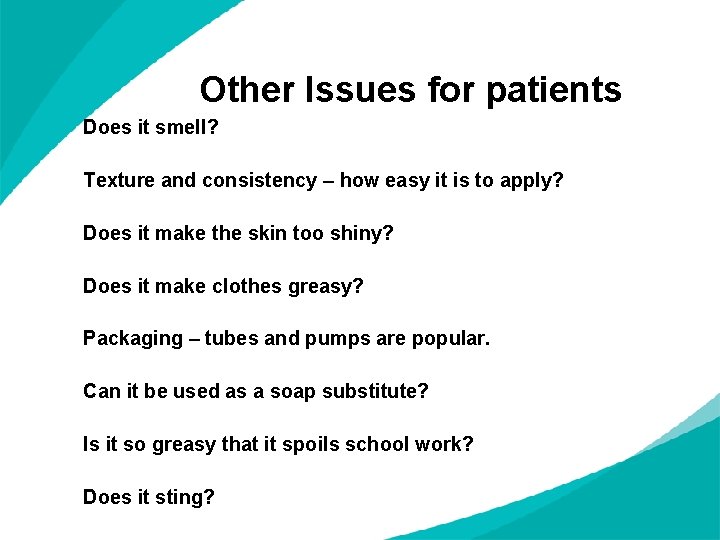 Other Issues for patients

Does it smell?

Texture and consistency – how easy it is to apply?

Does it make the skin too shiny?

Does it make clothes greasy?

Packaging – tubes and pumps are popular.

Can it be used as a soap substitute?

Is it so greasy that it spoils school work?

Does it sting?